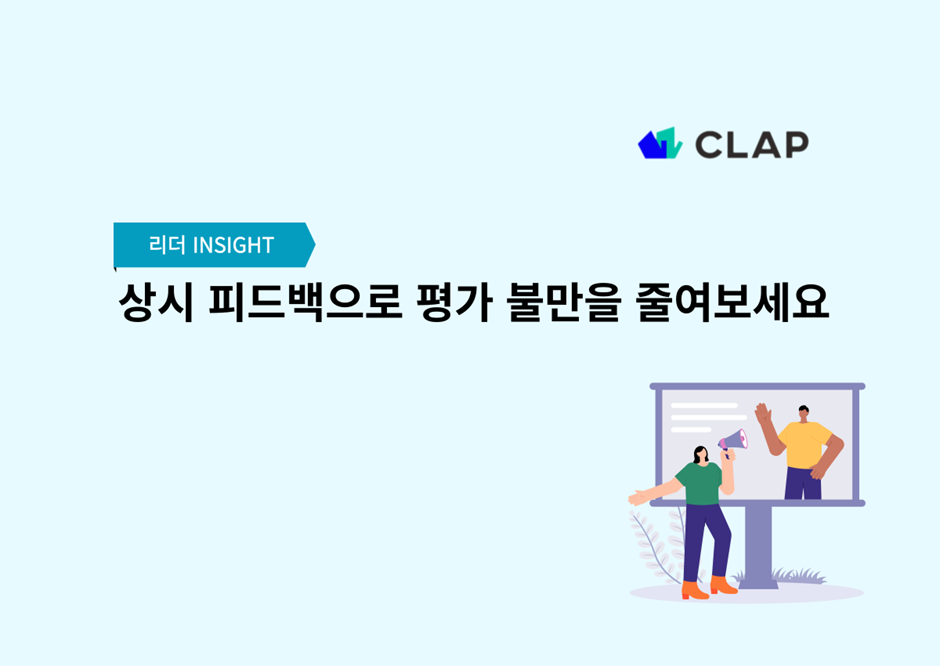 CLAP

리더 INSIGHT

상시 피드백으로 평가 불만을 줄여보세요